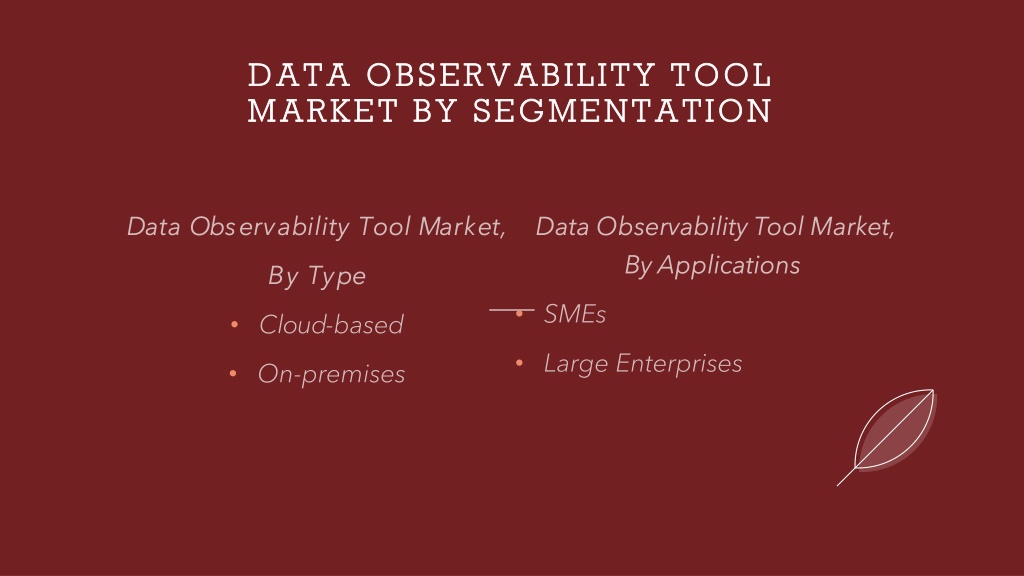 DATA OBSERVABILITY TOOL MARKET BY SEGMENTATION

Data Observability Tool Market, By Type

• Cloud-based
• On-premises

Data Observability Tool Market, By Applications

• SMEs
• Large Enterprises